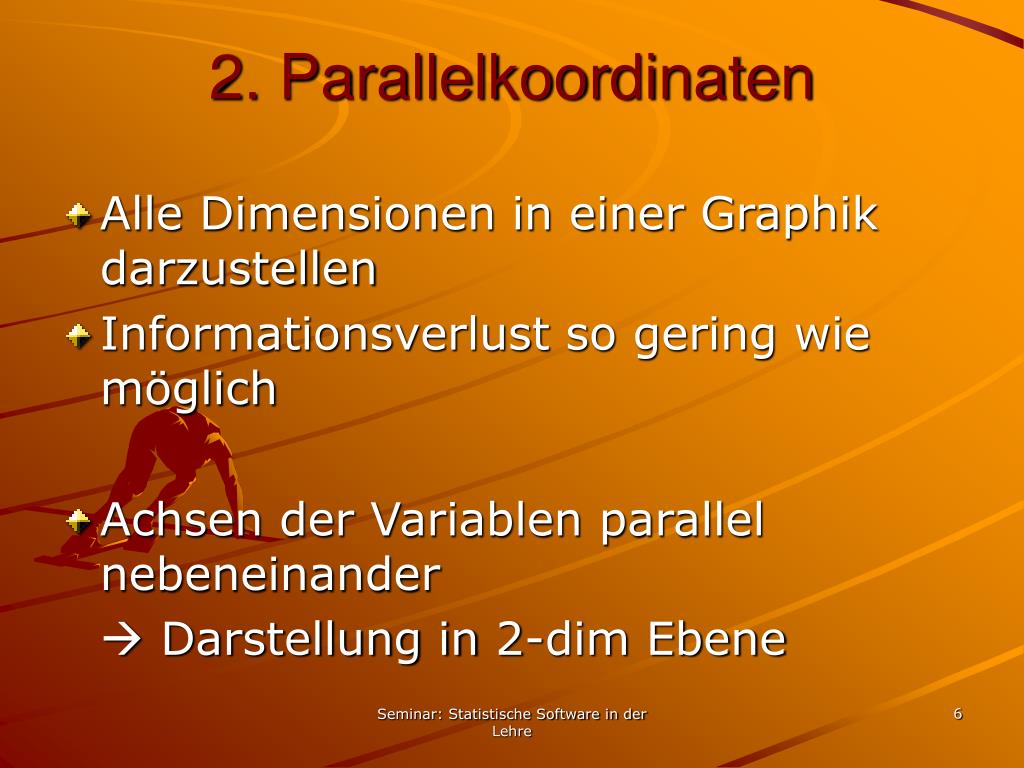 2. Parallelkoordinaten

Alle Dimensionen in einer Graphik darzustellen

Informationsverlust so gering wie möglich

Achsen der Variablen parallel nebeneinander

→ Darstellung in 2-dim Ebene

Seminar: Statistische Software in der Lehre

6